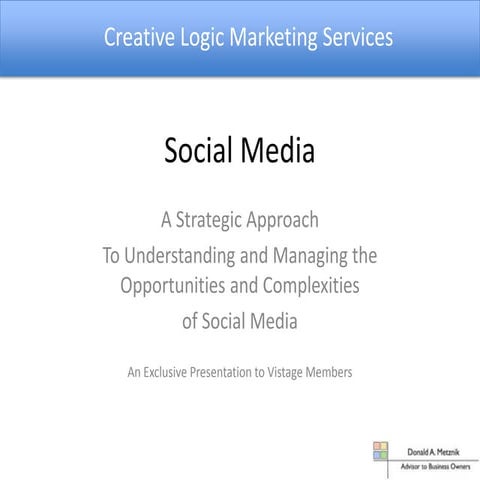 Creative Logic Marketing Services

Social Media

A Strategic Approach
To Understanding and Managing the Opportunities and Complexities of Social Media

An Exclusive Presentation to Vistage Members

Donald A. Metznik
Advisor to Business Owners